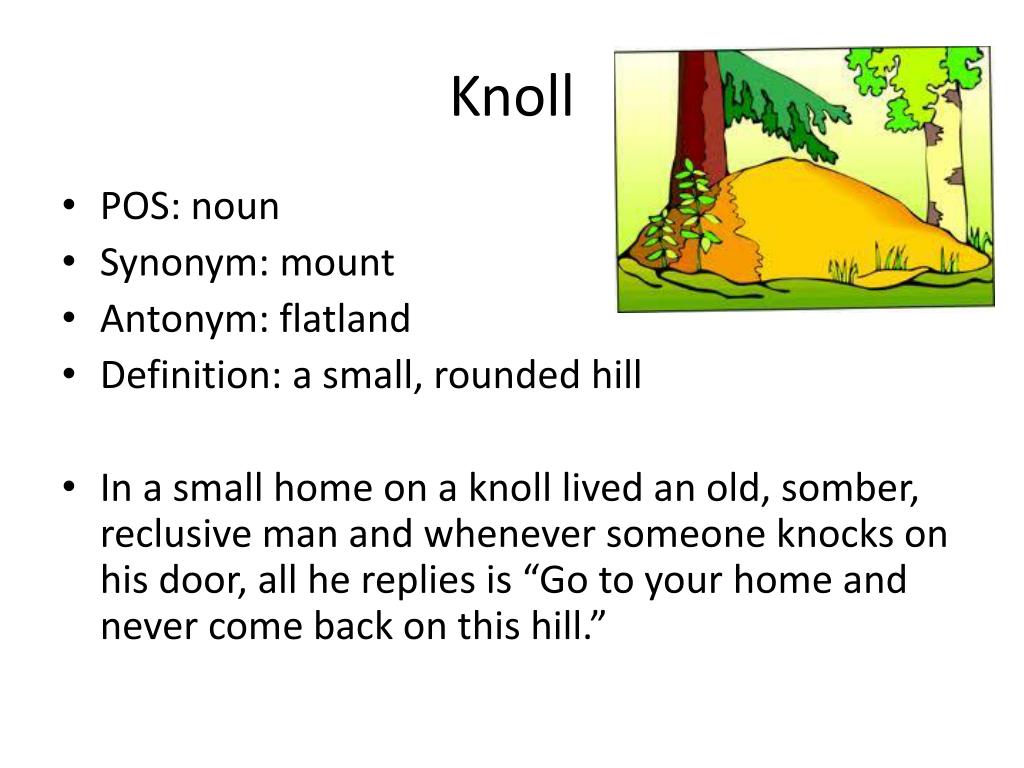 Knoll

• POS: noun
• Synonym: mount
• Antonym: flatland
• Definition: a small, rounded hill

• In a small home on a knoll lived an old, somber, reclusive man and whenever someone knocks on his door, all he replies is “Go to your home and never come back on this hill.”